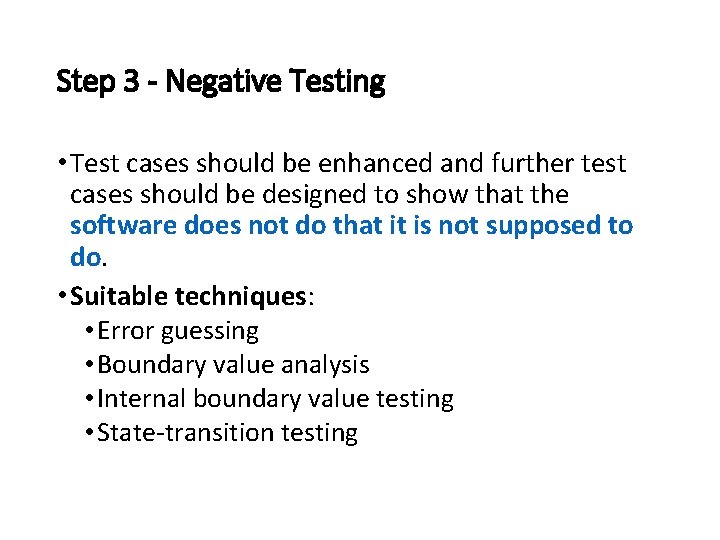 Step 3 - Negative Testing

• Test cases should be enhanced and further test cases should be designed to show that the software does not do that it is not supposed to do.

• Suitable techniques:
 • Error guessing
 • Boundary value analysis
 • Internal boundary value testing
 • State-transition testing